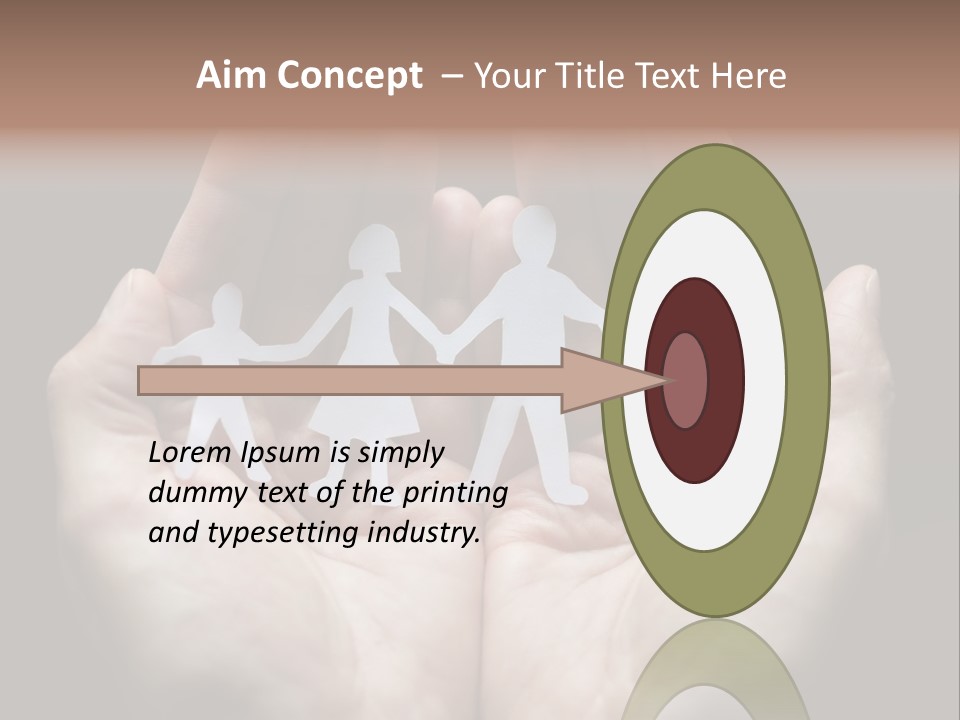 Aim Concept – Your Title Text Here

Lorem Ipsum is simply dummy text of the printing and typesetting industry.